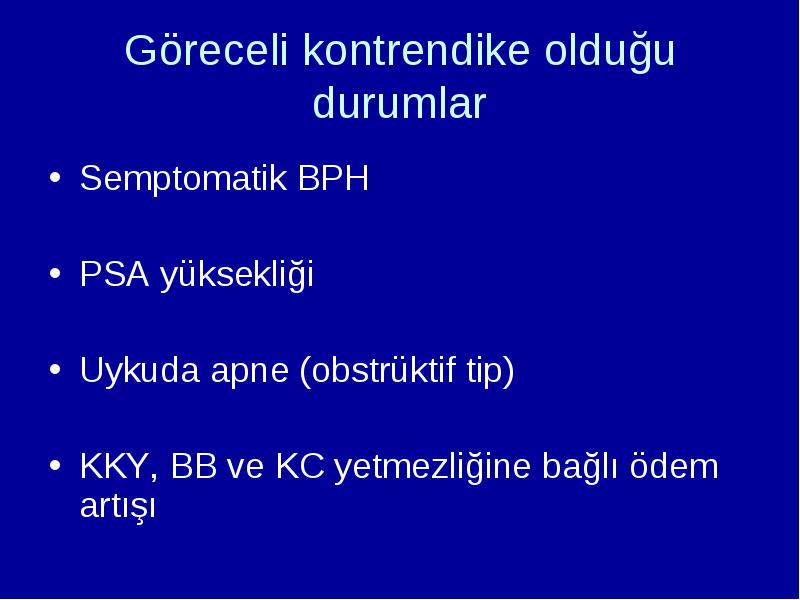 Göreceli kontrendike olduğu durumlar

• Semptomatik BPH

• PSA yüksekliği

• Uykuda apne (obstrüktif tip)

• KKY, BB ve KC yetmezliğine bağlı ödem artışı